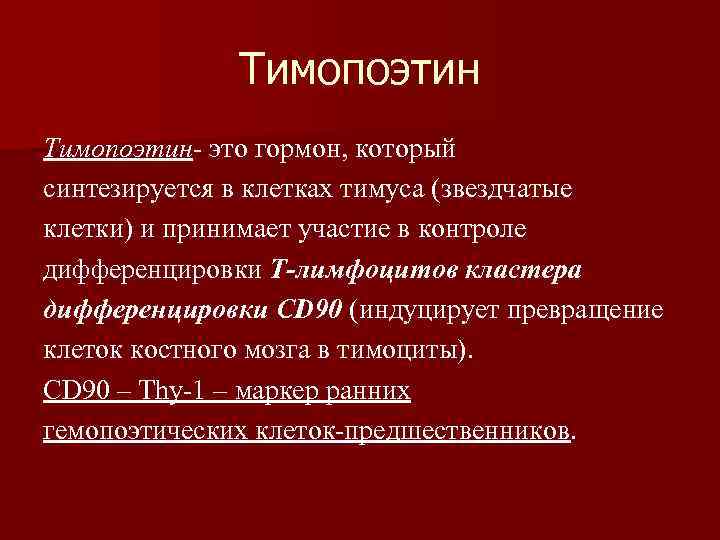 Тимопоэтин

Тимопоэтин- это гормон, который синтезируется в клетках тимуса (звездчатые клетки) и принимает участие в контроле дифференцировки Т-лимфоцитов кластера дифференцировки CD90 (индуцирует превращение клеток костного мозга в тимоциты).
CD90 – Thy-1 – маркер ранних гемопоэтических клеток-предшественников.